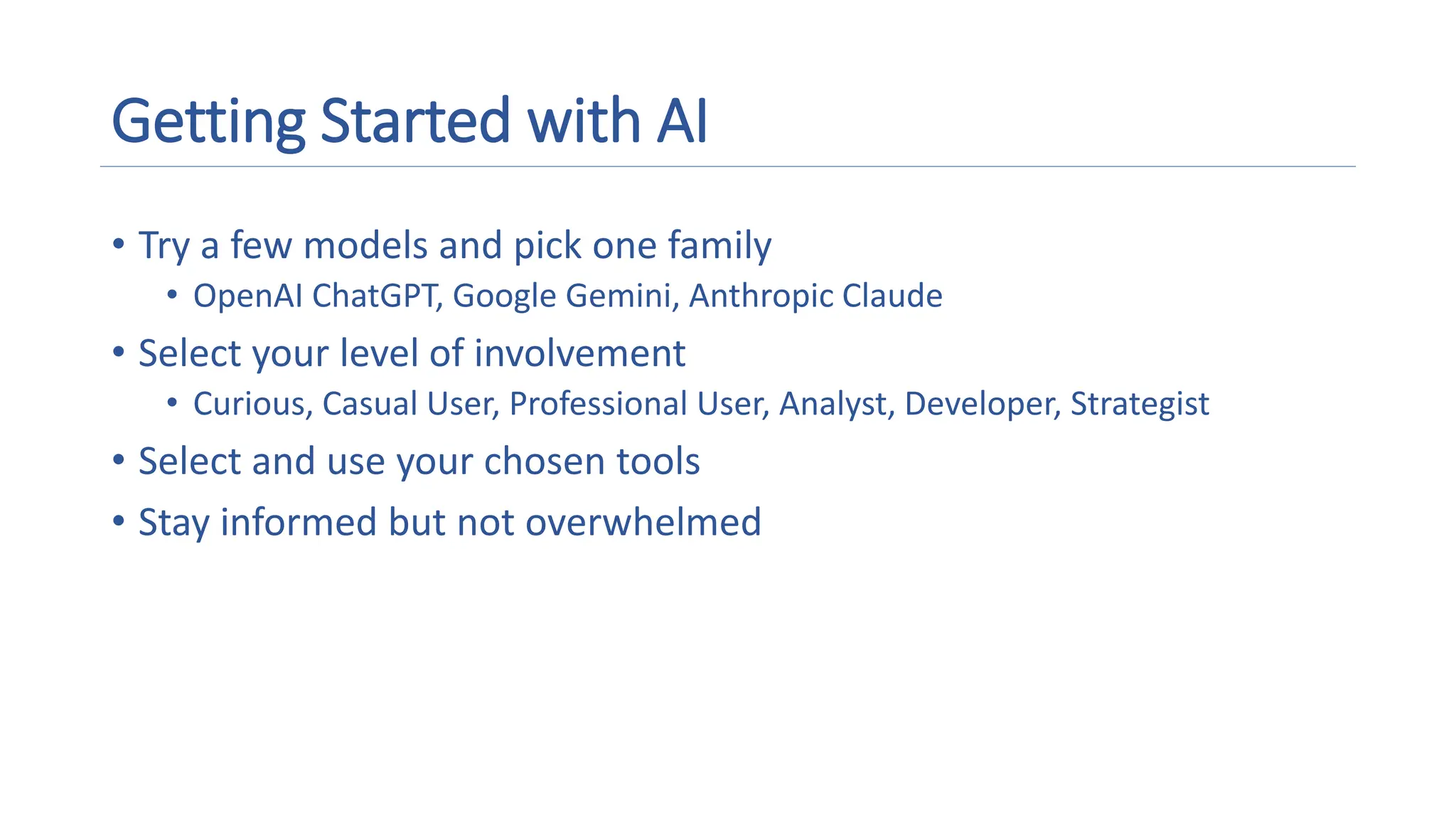 Getting Started with AI

• Try a few models and pick one family
  • OpenAI ChatGPT, Google Gemini, Anthropic Claude
• Select your level of involvement
  • Curious, Casual User, Professional User, Analyst, Developer, Strategist
• Select and use your chosen tools
• Stay informed but not overwhelmed